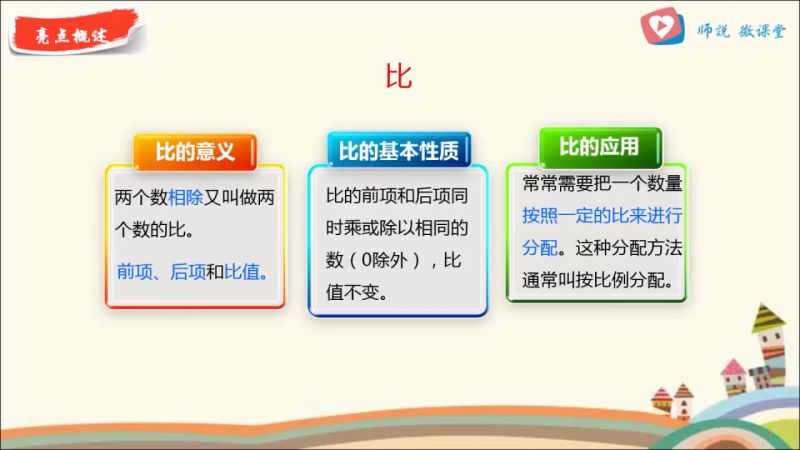 亮点概述

师说 微课堂

比

比的意义

两个数相除又叫做两个数的比。

前项、后项和比值。

比的基本性质

比的前项和后项同时乘或除以相同的数（0除外），比值不变。

比的应用

常常需要把一个数量按照一定的比来进行分配。这种分配方法通常叫按比例分配。